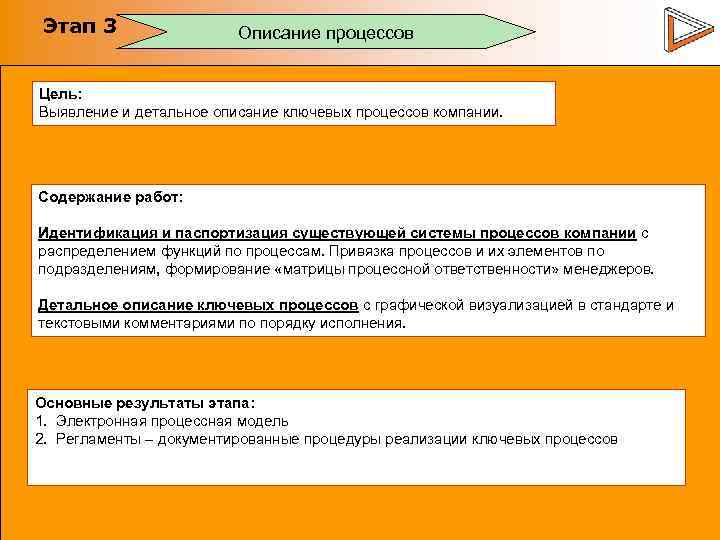 Этап 3

Описание процессов

Цель:
Выявление и детальное описание ключевых процессов компании.

Содержание работ:

Идентификация и паспортизация существующей системы процессов компании с распределением функций по процессам. Привязка процессов и их элементов по подразделениям, формирование «матрицы процессной ответственности» менеджеров.

Детальное описание ключевых процессов с графической визуализацией в стандарте и текстовыми комментариями по порядку исполнения.

Основные результаты этапа:
1. Электронная процессная модель
2. Регламенты – документированные процедуры реализации ключевых процессов